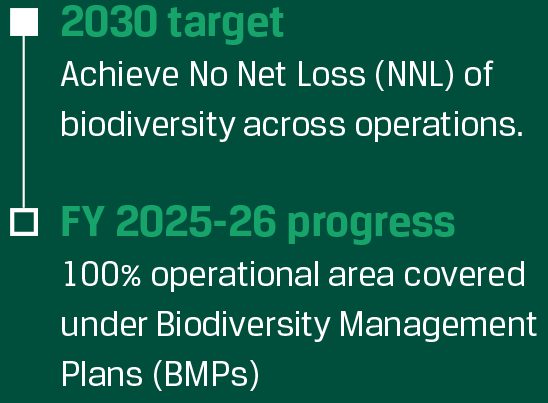 2030 target
Achieve No Net Loss (NNL) of biodiversity across operations.

FY 2025-26 progress
100% operational area covered under Biodiversity Management Plans (BMPs)